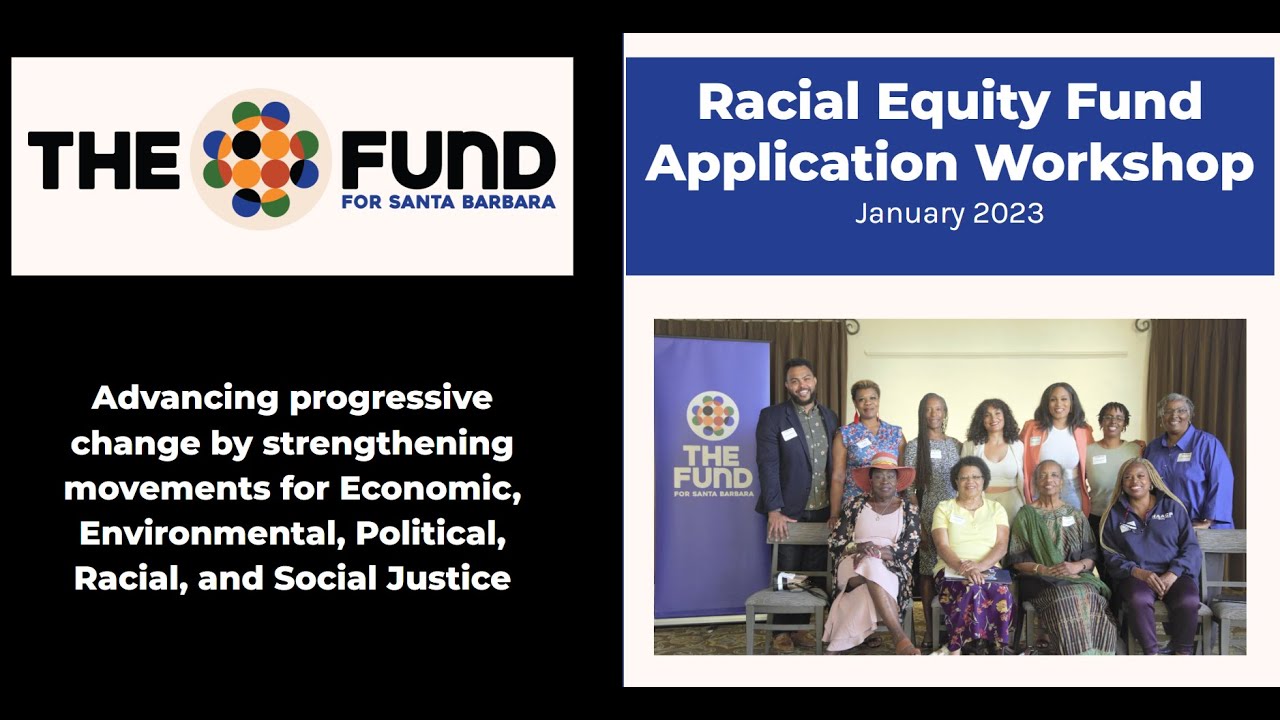 THE FUND
FOR SANTA BARBARA

Advancing progressive change by strengthening movements for Economic, Environmental, Political, Racial, and Social Justice

Racial Equity Fund Application Workshop
January 2023

THE FUND
FOR SANTA BARBARA